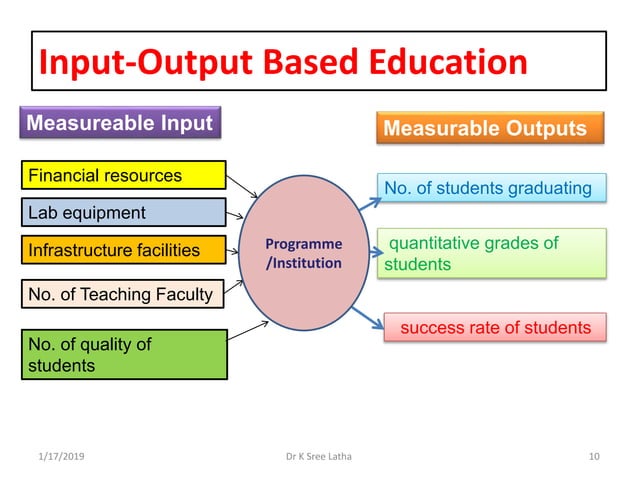 Input-Output Based Education

Measureable Input

Financial resources

Lab equipment

Infrastructure facilities

No. of Teaching Faculty

No. of quality of students

Programme /Institution

Measurable Outputs

No. of students graduating

quantitative grades of students

success rate of students

1/17/2019

Dr K Sree Latha

10